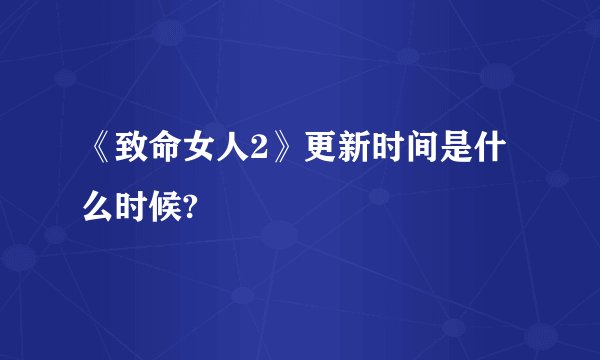 《致命女人2》更新时间是什么时候?